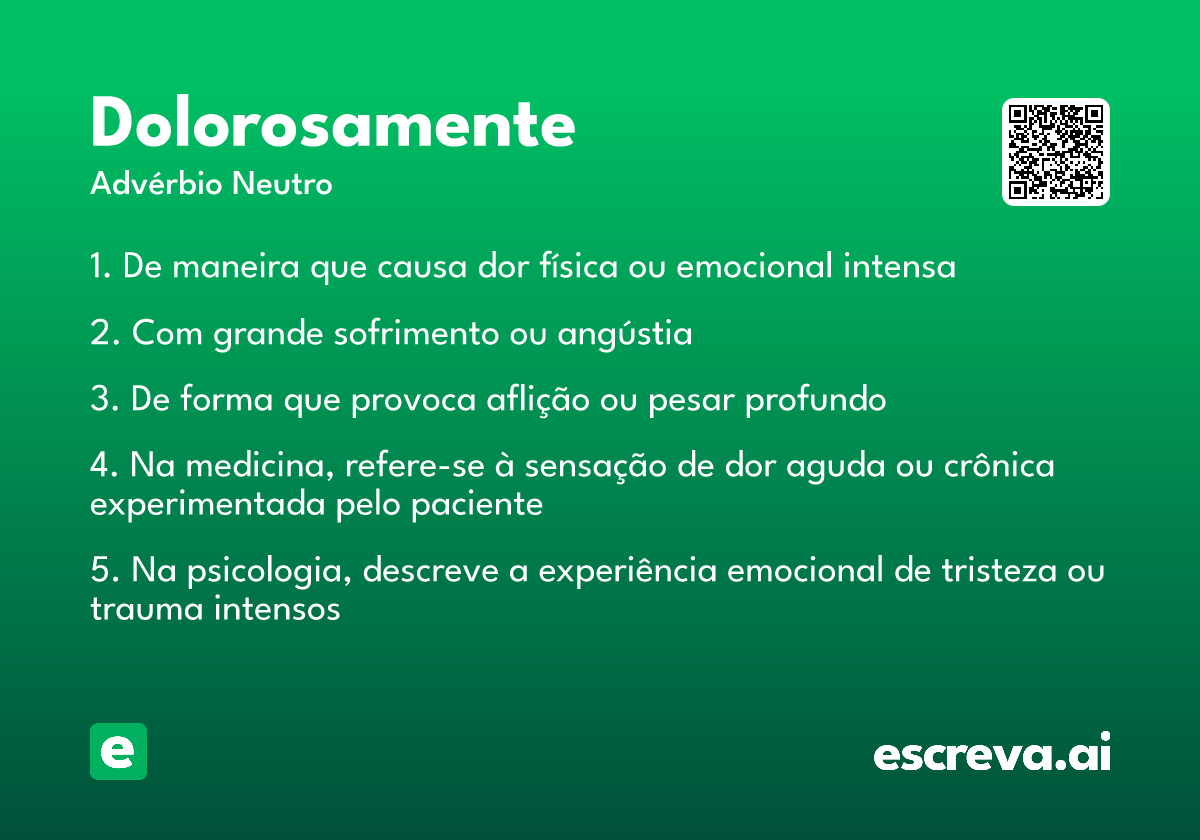 Dolorosamente
Advérbio Neutro

1. De maneira que causa dor física ou emocional intensa

2. Com grande sofrimento ou angústia

3. De forma que provoca aflição ou pesar profundo

4. Na medicina, refere-se à sensação de dor aguda ou crônica experimentada pelo paciente

5. Na psicologia, descreve a experiência emocional de tristeza ou trauma intensos

e

escreva.ai